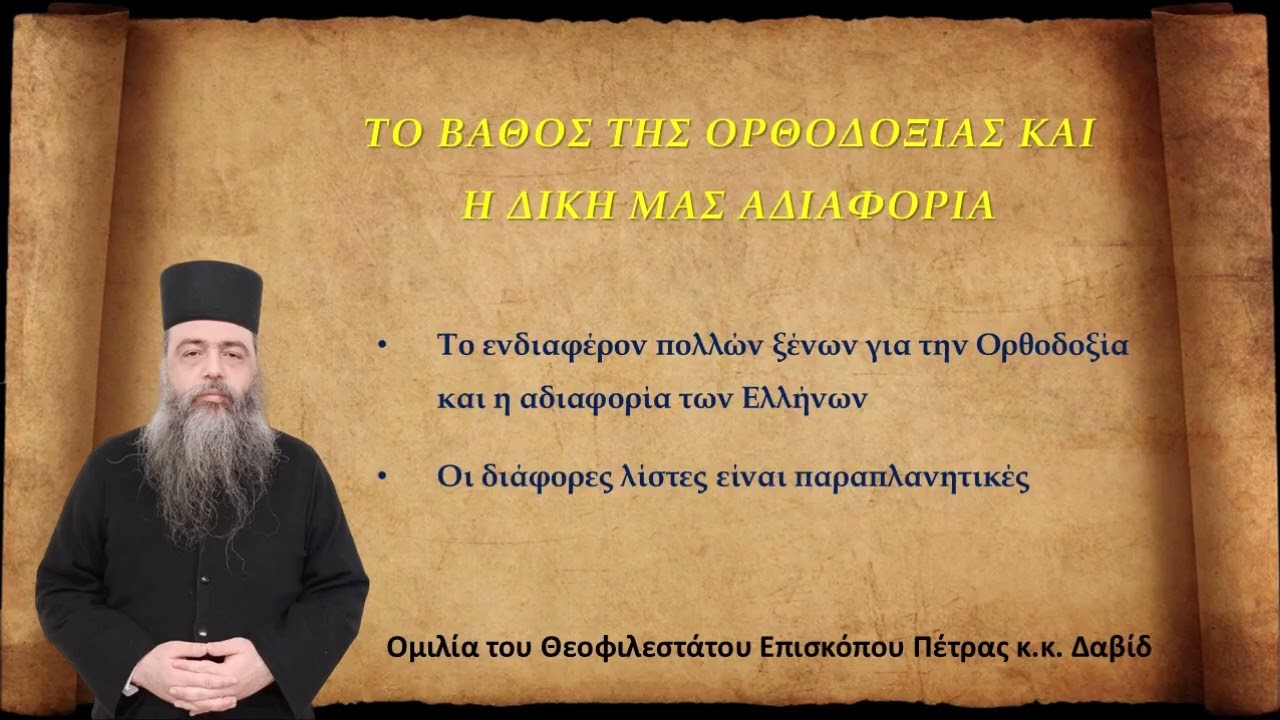 ΤΟ ΒΑΘΟΣ ΤΗΣ ΟΡΘΟΔΟΞΙΑΣ ΚΑΙ
Η ΔΙΚΗ ΜΑΣ ΑΔΙΑΦΟΡΙΑ

• Το ενδιαφέρον πολλών ξένων για την Ορθοδοξία και η αδιαφορία των Ελλήνων

• Οι διάφορες λίστες είναι παραπλανητικές

Ομιλία του Θεοφιλεστάτου Επισκόπου Πέτρας κ.κ. Δαβίδ